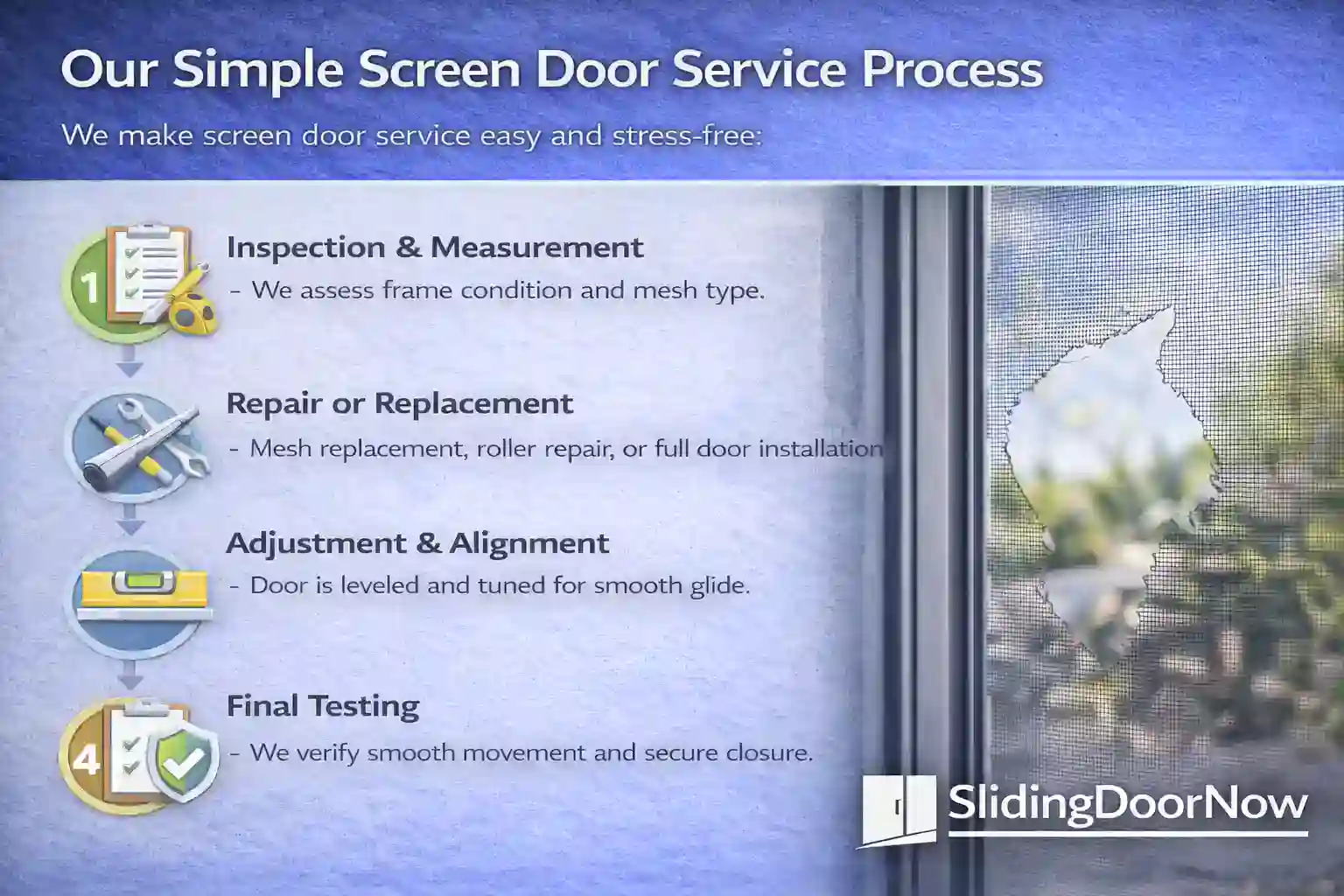 Our Simple Screen Door Service Process

We make screen door service easy and stress-free:

1

Inspection & Measurement

- We assess frame condition and mesh type.

Repair or Replacement

- Mesh replacement, roller repair, or full door installation

Adjustment & Alignment

- Door is leveled and tuned for smooth glide.

4

Final Testing

- We verify smooth movement and secure closure.

SlidingDoorNow